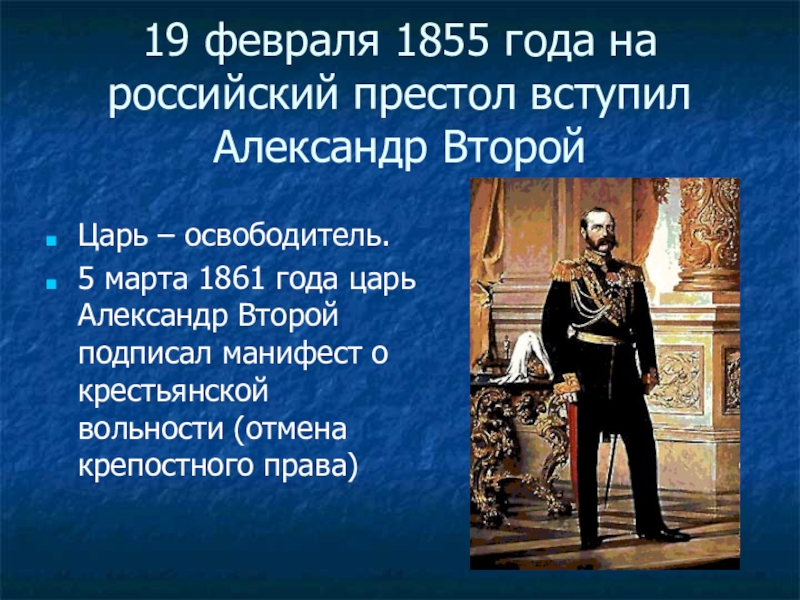 19 февраля 1855 года на российский престол вступил Александр Второй

Царь – освободитель.

5 марта 1861 года царь Александр Второй подписал манифест о крестьянской вольности (отмена крепостного права)